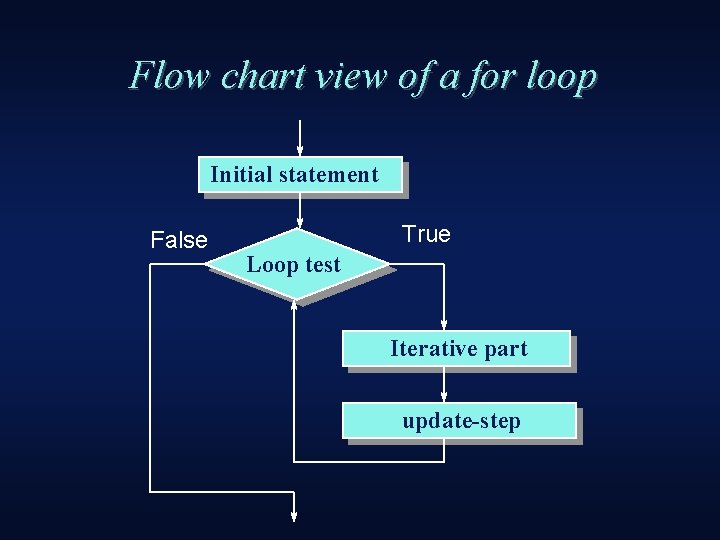 Flow chart view of a for loop

Initial statement

False

Loop test

True

Iterative part

update-step